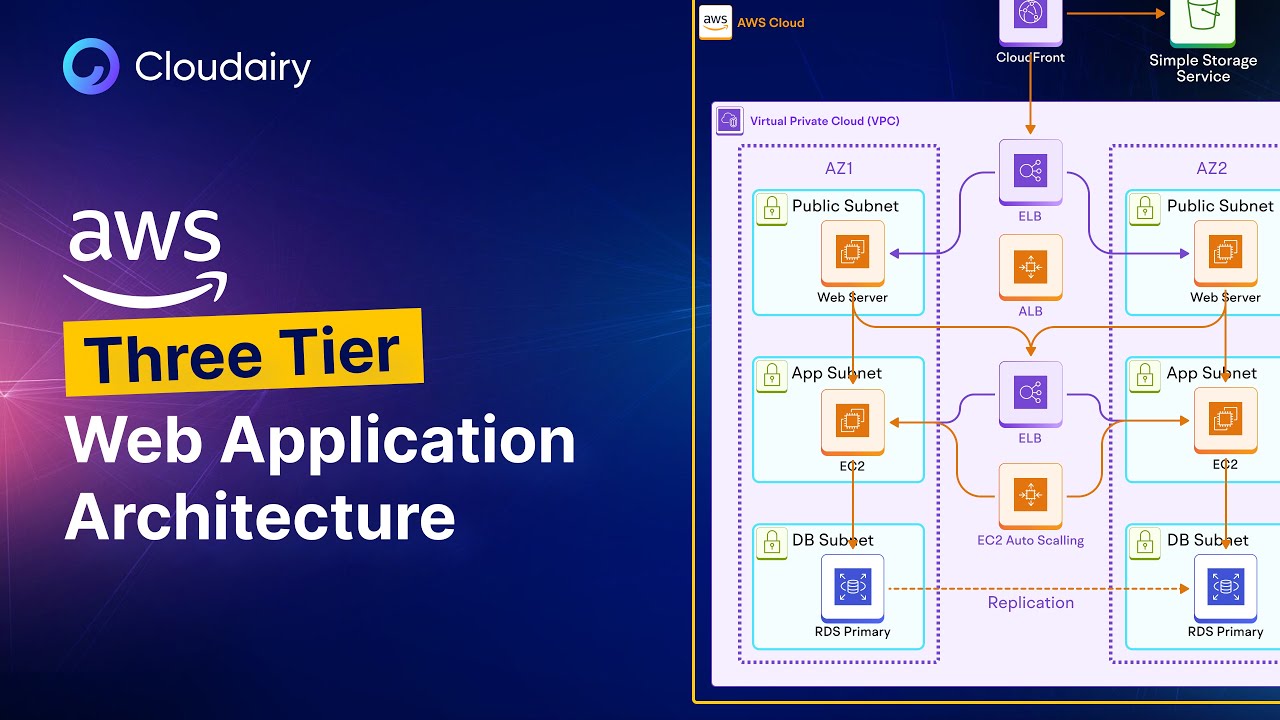 Cloudairy

aws

Three Tier

Web Application Architecture

aws AWS Cloud

CloudFront

Simple Storage Service

Virtual Private Cloud (VPC)

AZ1

Public Subnet

Web Server

App Subnet

EC2

DB Subnet

RDS Primary

ELB

ALB

ELB

EC2 Auto Scalling

Replication

AZ2

Public Subnet

Web Server

App Subnet

EC2

DB Subnet

RDS Primary